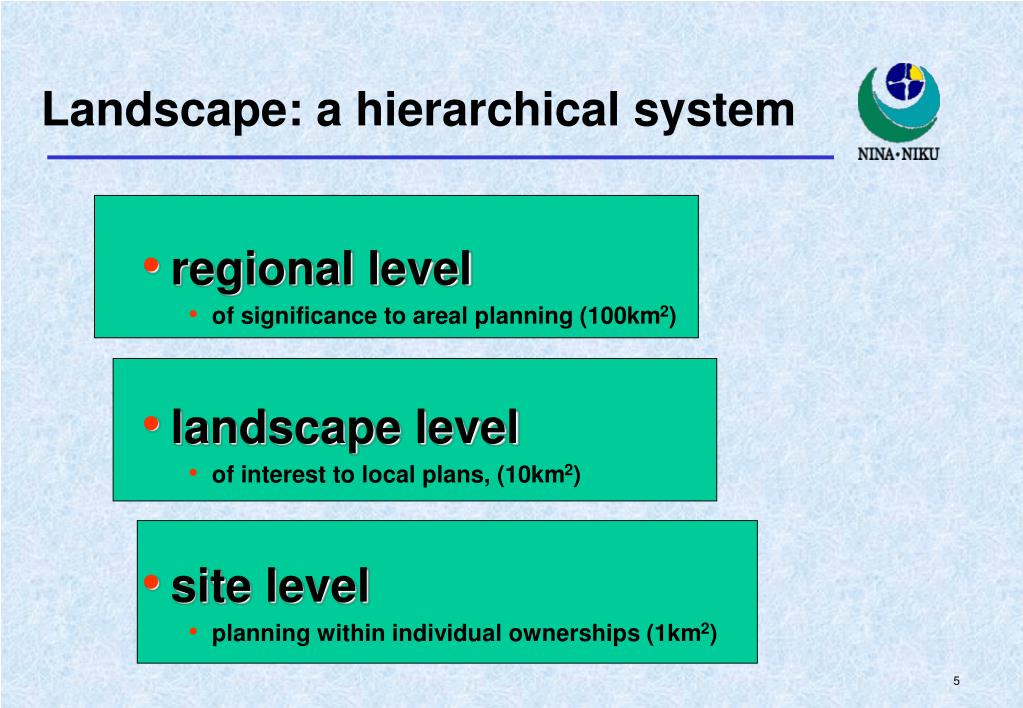 Landscape: a hierarchical system

NINA•NIKU

• regional level
  • of significance to areal planning (100km$^2$)

• landscape level
  • of interest to local plans, (10km$^2$)

• site level
  • planning within individual ownerships (1km$^2$)

5